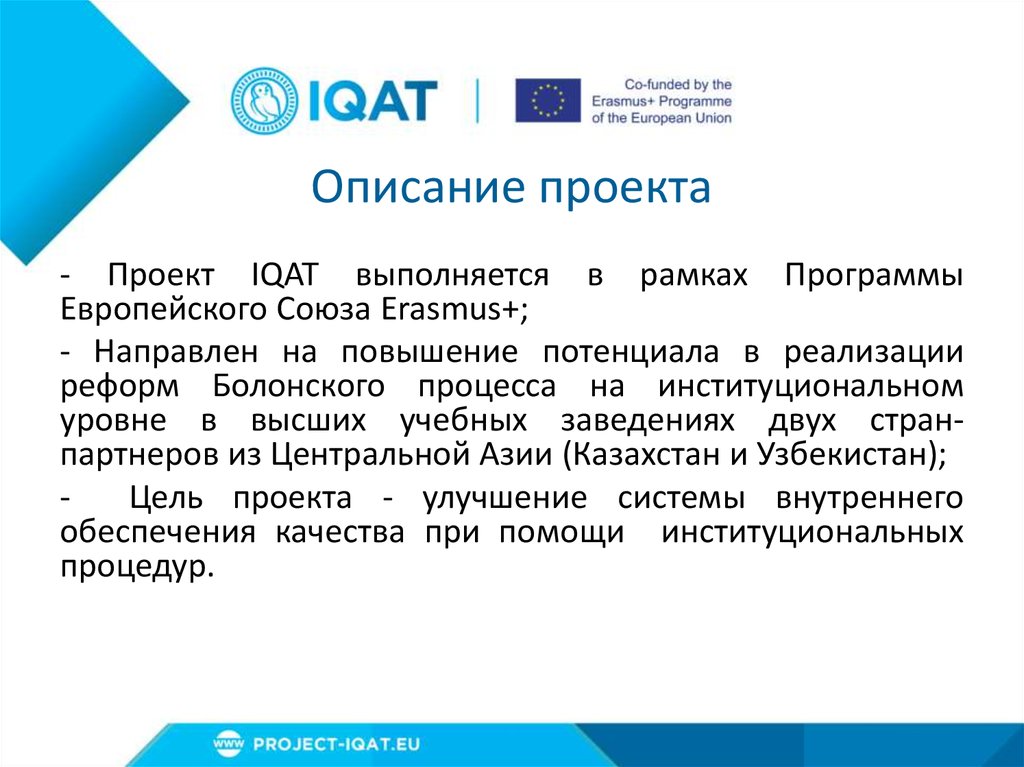 IQAT

Co-funded by the Erasmus+ Programme of the European Union

Описание проекта

- Проект IQAT выполняется в рамках Программы Европейского Союза Erasmus+;

- Направлен на повышение потенциала в реализации реформ Болонского процесса на институциональном уровне в высших учебных заведениях двух стран-партнеров из Центральной Азии (Казахстан и Узбекистан);

- Цель проекта - улучшение системы внутреннего обеспечения качества при помощи институциональных процедур.

www PROJECT-IQAT.EU